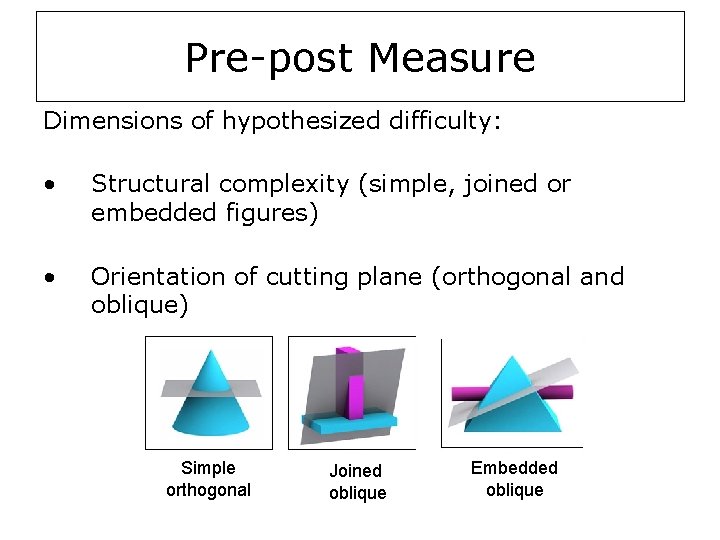 Pre-post Measure

Dimensions of hypothesized difficulty:

• Structural complexity (simple, joined or embedded figures)

• Orientation of cutting plane (orthogonal and oblique)

Simple orthogonal

Joined oblique

Embedded oblique